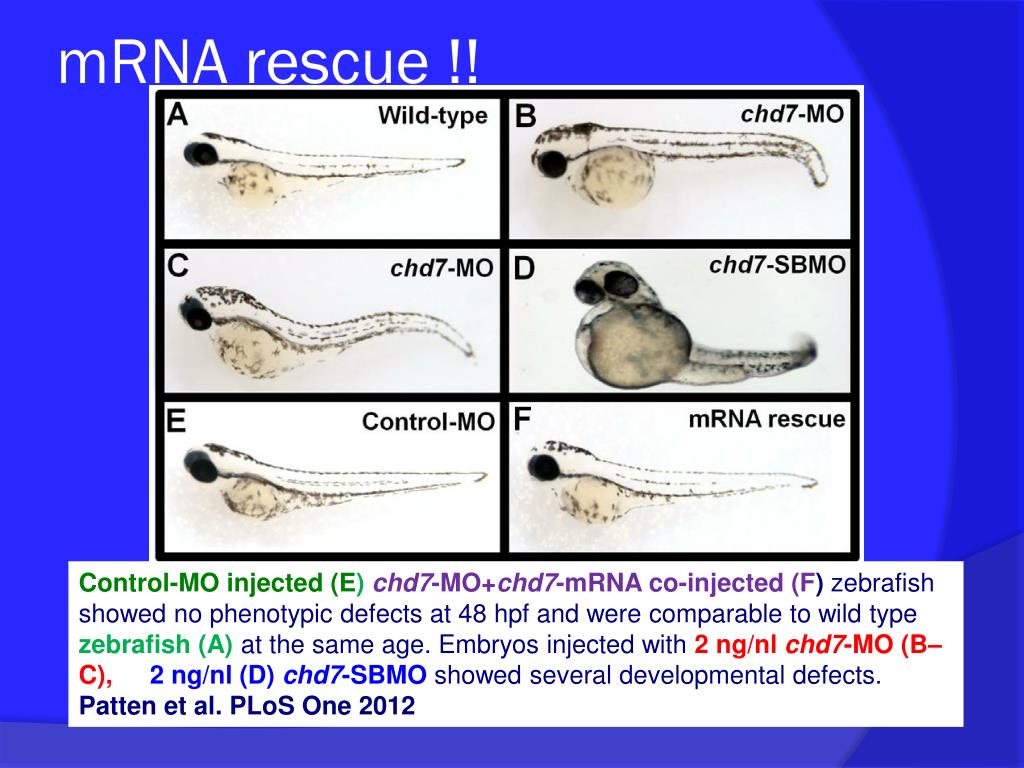 mRNA rescue !!

A Wild-type

B chd7-MO

C chd7-MO

D chd7-SBMO

E Control-MO

F mRNA rescue

Control-MO injected (E) chd7-MO+chd7-mRNA co-injected (F) zebrafish showed no phenotypic defects at 48 hpf and were comparable to wild type zebrafish (A) at the same age. Embryos injected with 2 ng/nl chd7-MO (B–C), 2 ng/nl (D) chd7-SBMO showed several developmental defects.
Patten et al. PLoS One 2012